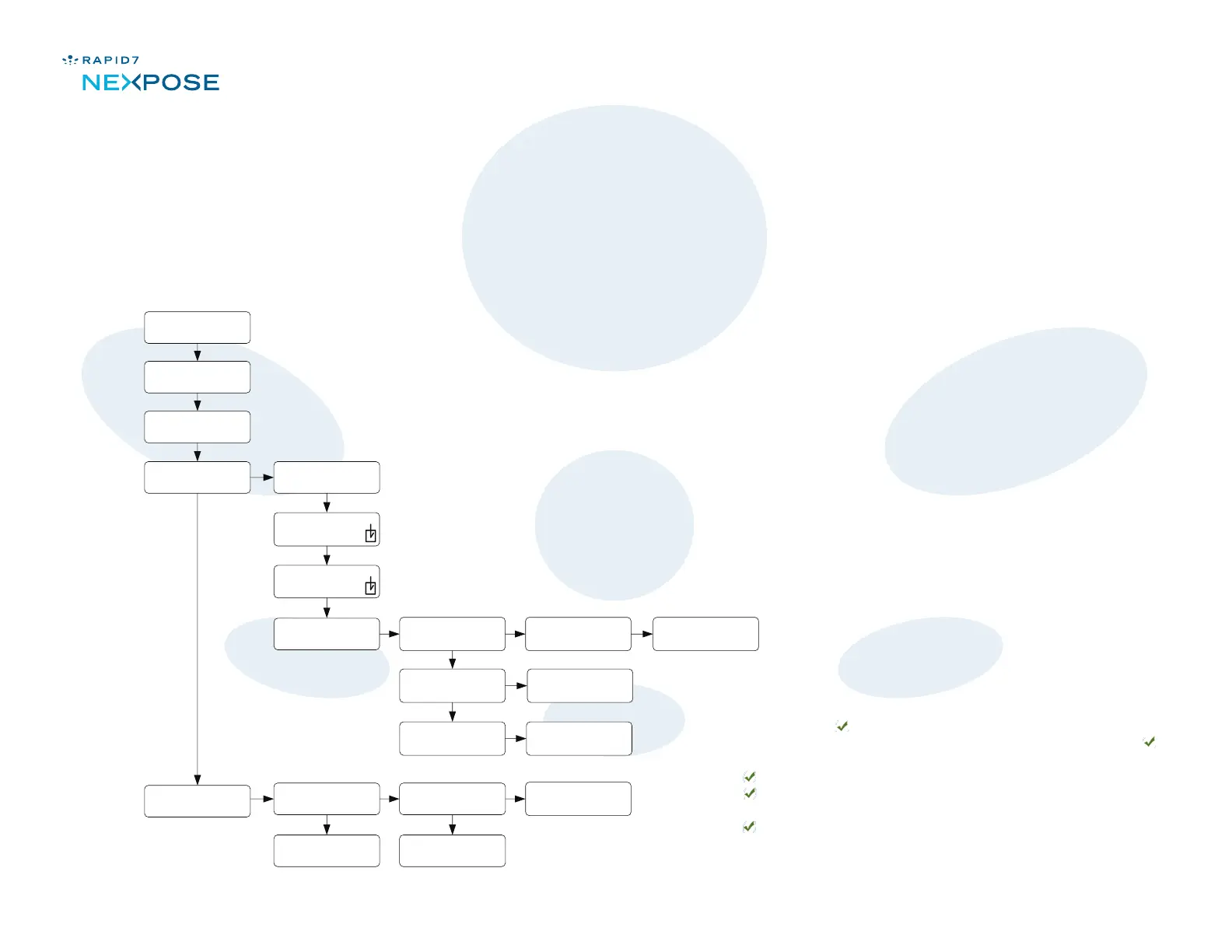 RAPID7
NEXPOSE